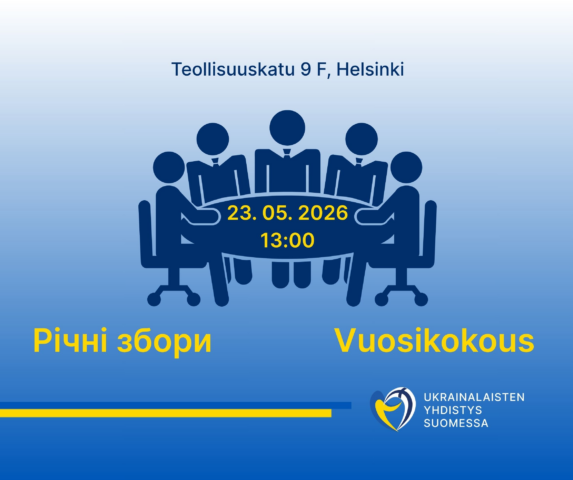 Teollisuuskatu 9 F, Helsinki

23. 05. 2026
13:00

Річні збори

Vuosikokous

UKRAINALAISTEN
YHDISTYS
SUOMESSA